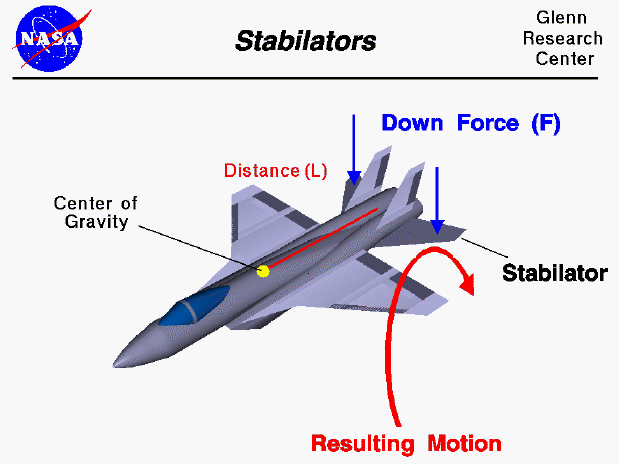 NASA

Stabilators

Glenn Research Center

Down Force (F)

Distance (L)

Center of Gravity

Stabilator

Resulting Motion